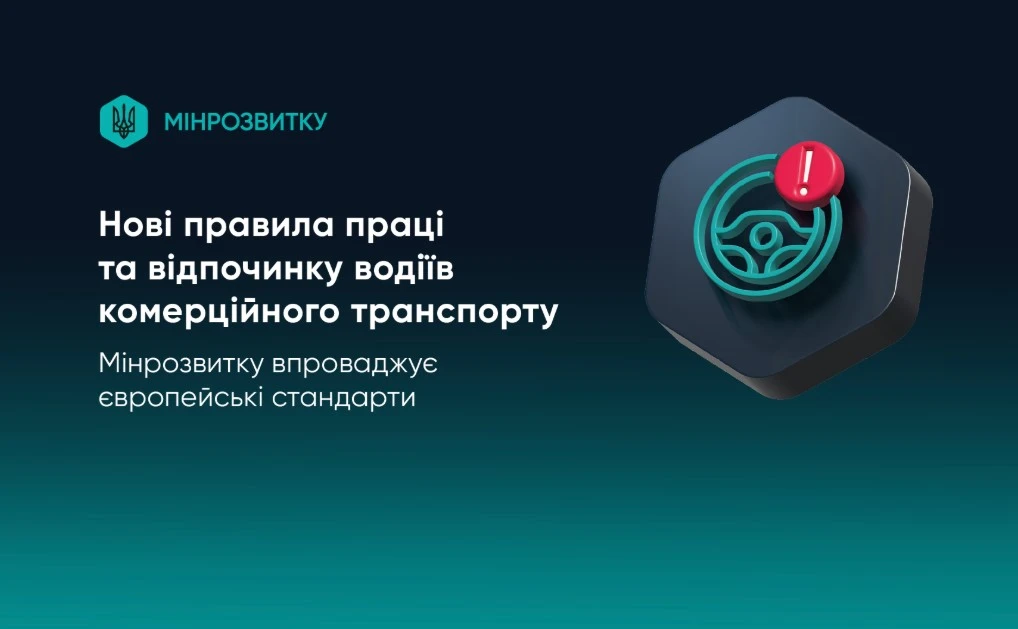 МІНРОЗВИТКУ

Нові правила праці та відпочинку водіїв комерційного транспорту

Мінрозвитку впроваджує європейські стандарти

!